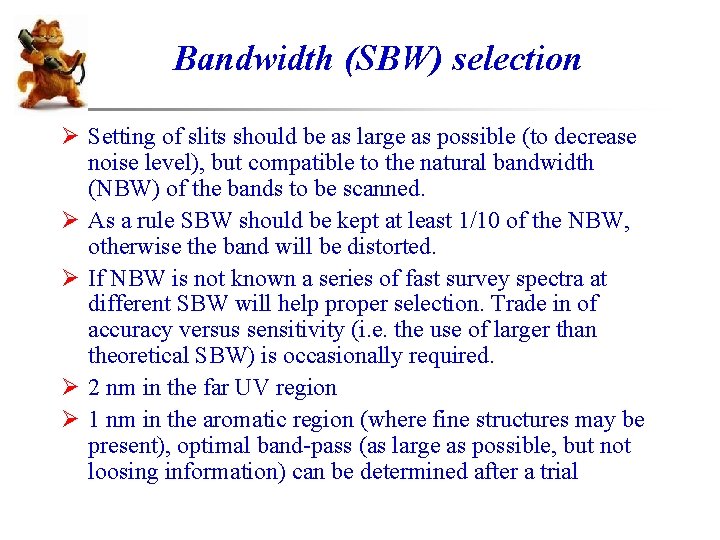 Bandwidth (SBW) selection

➢ Setting of slits should be as large as possible (to decrease noise level), but compatible to the natural bandwidth (NBW) of the bands to be scanned.

➢ As a rule SBW should be kept at least 1/10 of the NBW, otherwise the band will be distorted.

➢ If NBW is not known a series of fast survey spectra at different SBW will help proper selection. Trade in of accuracy versus sensitivity (i.e. the use of larger than theoretical SBW) is occasionally required.

➢ 2 nm in the far UV region

➢ 1 nm in the aromatic region (where fine structures may be present), optimal band-pass (as large as possible, but not loosing information) can be determined after a trial